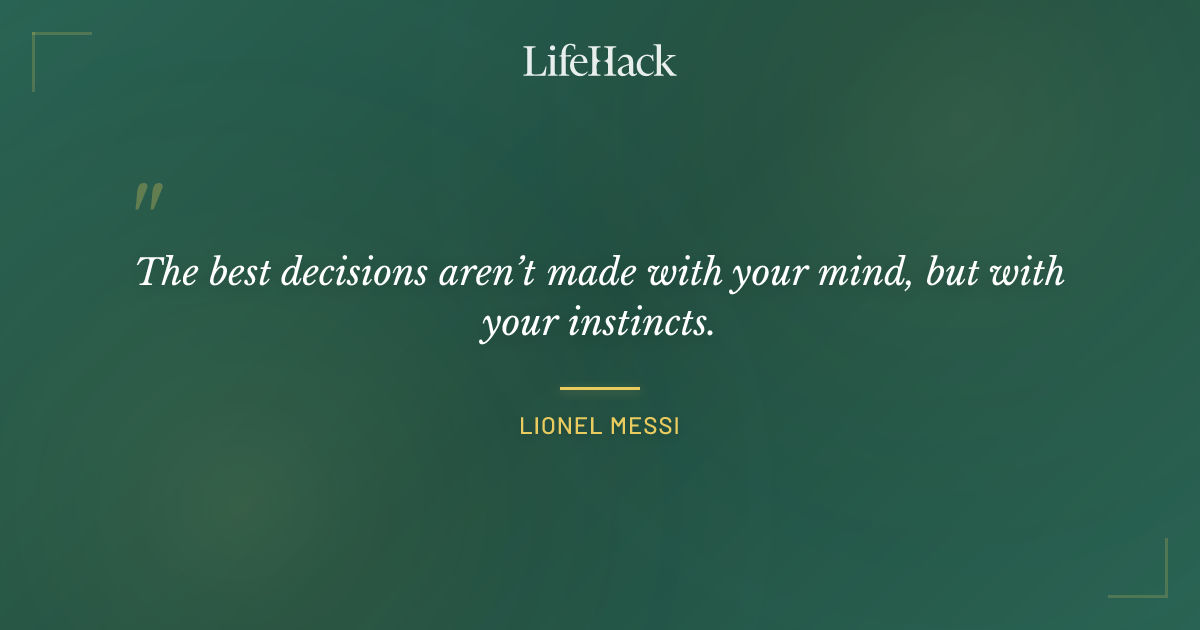 LifeHack

"

The best decisions aren't made with your mind, but with your instincts.

LIONEL MESSI